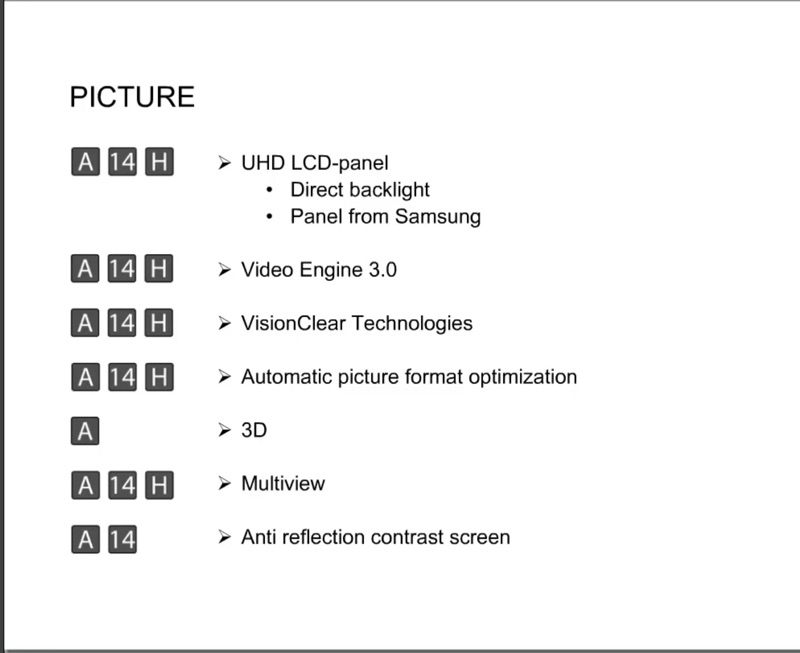 PICTURE

A 14 H ➢ UHD LCD-panel
• Direct backlight
• Panel from Samsung

A 14 H ➢ Video Engine 3.0

A 14 H ➢ VisionClear Technologies

A 14 H ➢ Automatic picture format optimization

A ➢ 3D

A 14 H ➢ Multiview

A 14 ➢ Anti reflection contrast screen